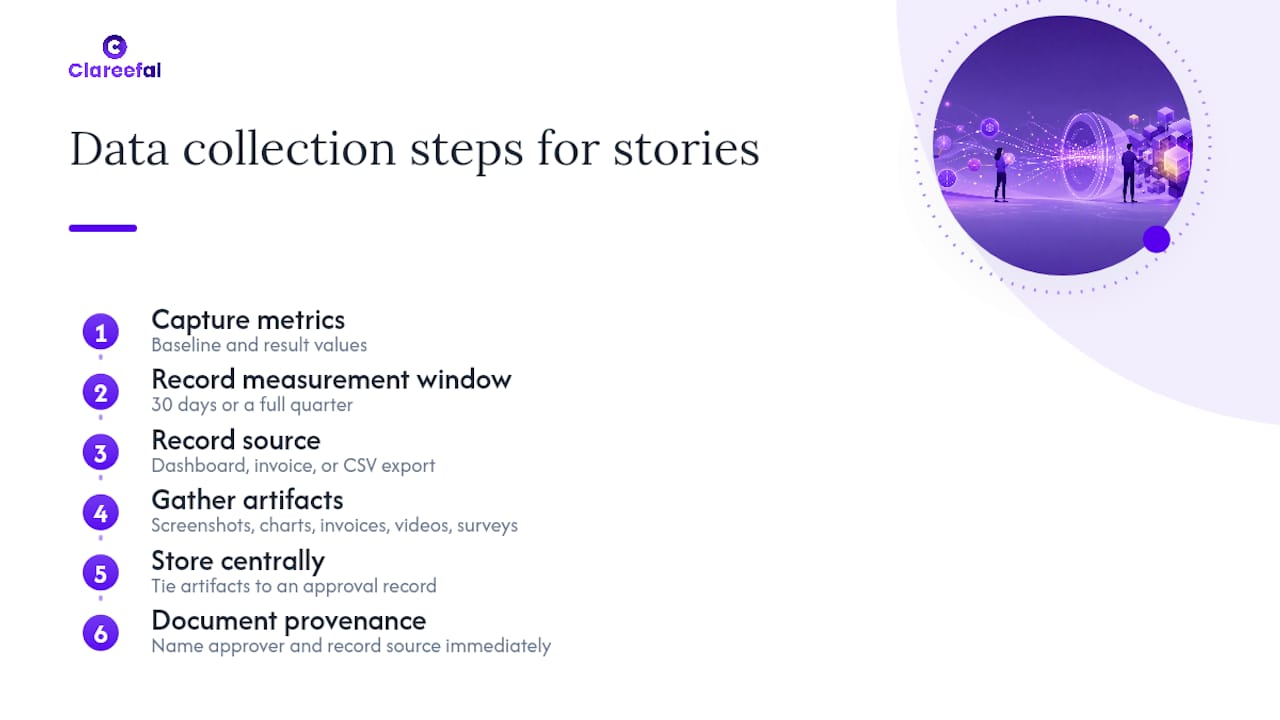 Clareefal

Data collection steps for stories

1
Capture metrics
Baseline and result values

2
Record measurement window
30 days or a full quarter

3
Record source
Dashboard, invoice, or CSV export

4
Gather artifacts
Screenshots, charts, invoices, videos, surveys

5
Store centrally
Tie artifacts to an approval record

6
Document provenance
Name approver and record source immediately